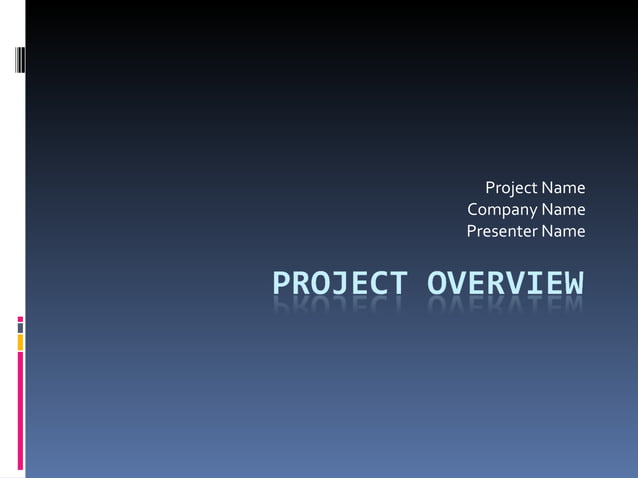 Project Name
Company Name
Presenter Name

PROJECT OVERVIEW